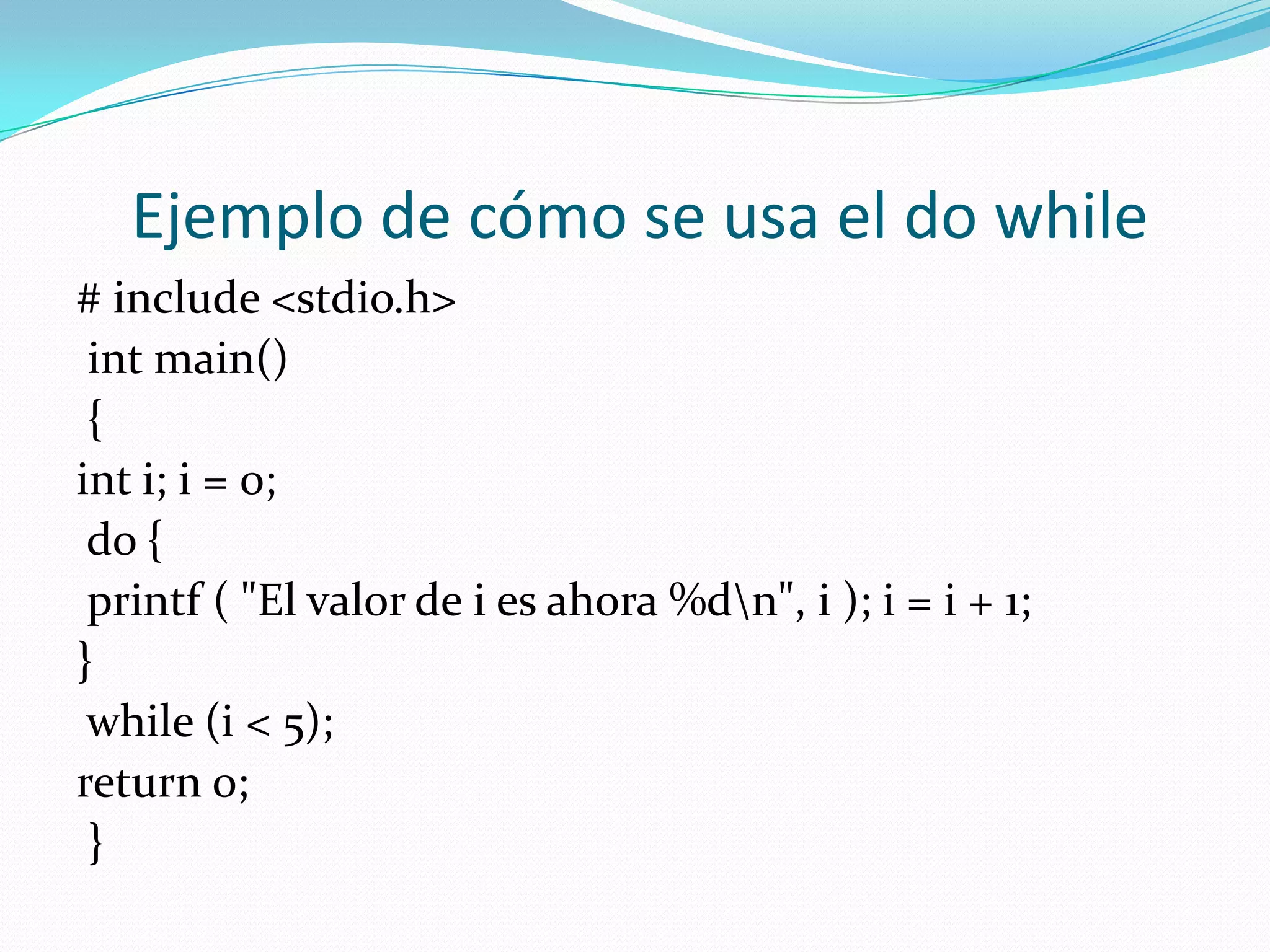 Ejemplo de cómo se usa el do while

# include <stdio.h>
int main()
{
int i; i = 0;
do {
printf ( "El valor de i es ahora %d\n", i ); i = i + 1;
}
while (i < 5);
return 0;
}